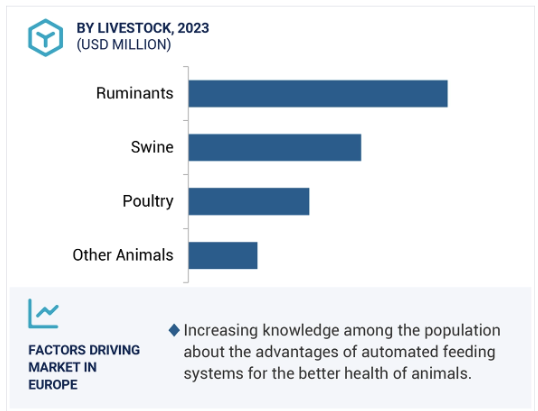 BY LIVESTOCK, 2023
(USD MILLION)

Ruminants

Swine

Poultry

Other Animals

FACTORS DRIVING MARKET IN EUROPE

Increasing knowledge among the population about the advantages of automated feeding systems for the better health of animals.